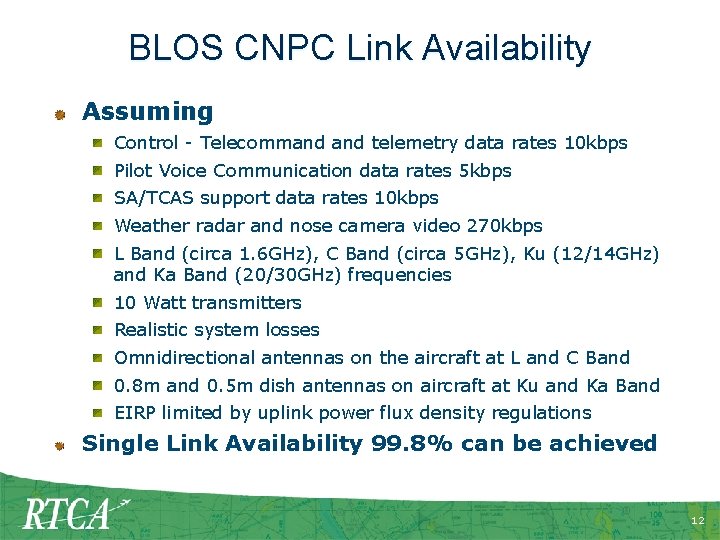 BLOS CNPC Link Availability

Assuming

Control - Telecommand and telemetry data rates 10kbps

Pilot Voice Communication data rates 5kbps

SA/TCAS support data rates 10kbps

Weather radar and nose camera video 270kbps

L Band (circa 1.6GHz), C Band (circa 5GHz), Ku (12/14GHz) and Ka Band (20/30GHz) frequencies

10 Watt transmitters

Realistic system losses

Omnidirectional antennas on the aircraft at L and C Band

0.8m and 0.5m dish antennas on aircraft at Ku and Ka Band

EIRP limited by uplink power flux density regulations

Single Link Availability 99.8% can be achieved

RTCA

12